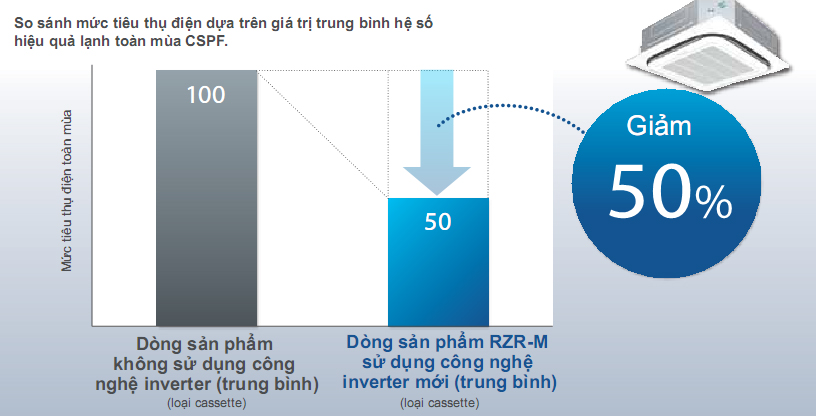 So sánh mức tiêu thụ điện dựa trên giá trị trung bình hệ số hiệu quả lạnh toàn mùa CSPF.

Mức tiêu thụ điện toàn mùa

100

50

Giảm
50%

Dòng sản phẩm không sử dụng công nghệ inverter (trung bình)
(loại cassette)

Dòng sản phẩm RZR-M sử dụng công nghệ inverter mới (trung bình)
(loại cassette)